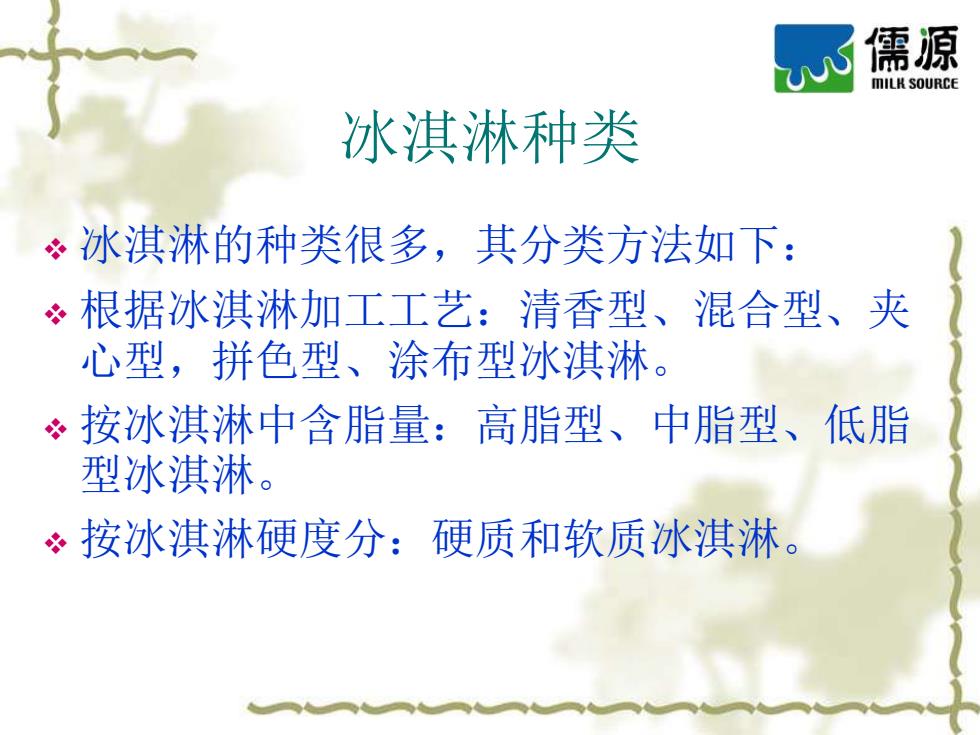 儒源
MILK SOURCE

冰淇淋种类

❖ 冰淇淋的种类很多，其分类方法如下：
❖ 根据冰淇淋加工工艺：清香型、混合型、夹心型，拼色型、涂布型冰淇淋。
❖ 按冰淇淋中含脂量：高脂型、中脂型、低脂型冰淇淋。
❖ 按冰淇淋硬度分：硬质和软质冰淇淋。